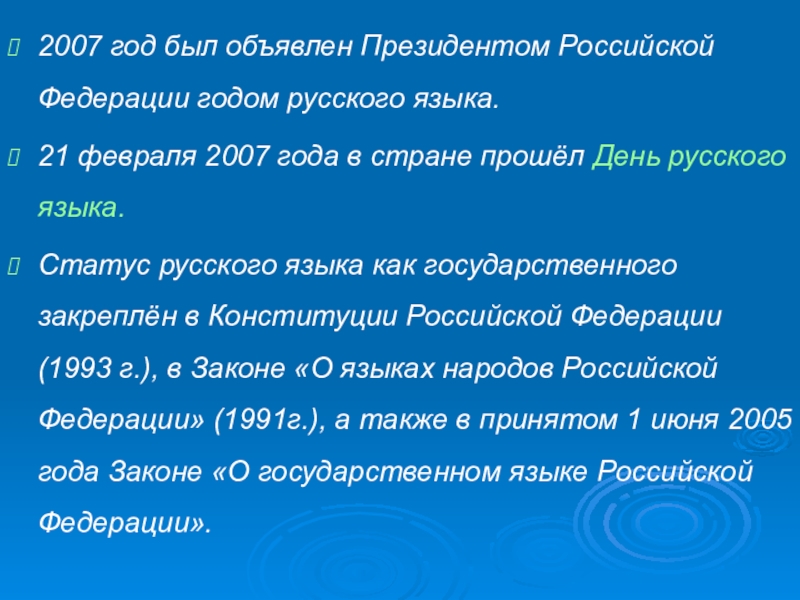 2007 год был объявлен Президентом Российской Федерации годом русского языка.

21 февраля 2007 года в стране прошёл День русского языка.

Статус русского языка как государственного закреплён в Конституции Российской Федерации (1993 г.), в Законе «О языках народов Российской Федерации» (1991г.), а также в принятом 1 июня 2005 года Законе «О государственном языке Российской Федерации».